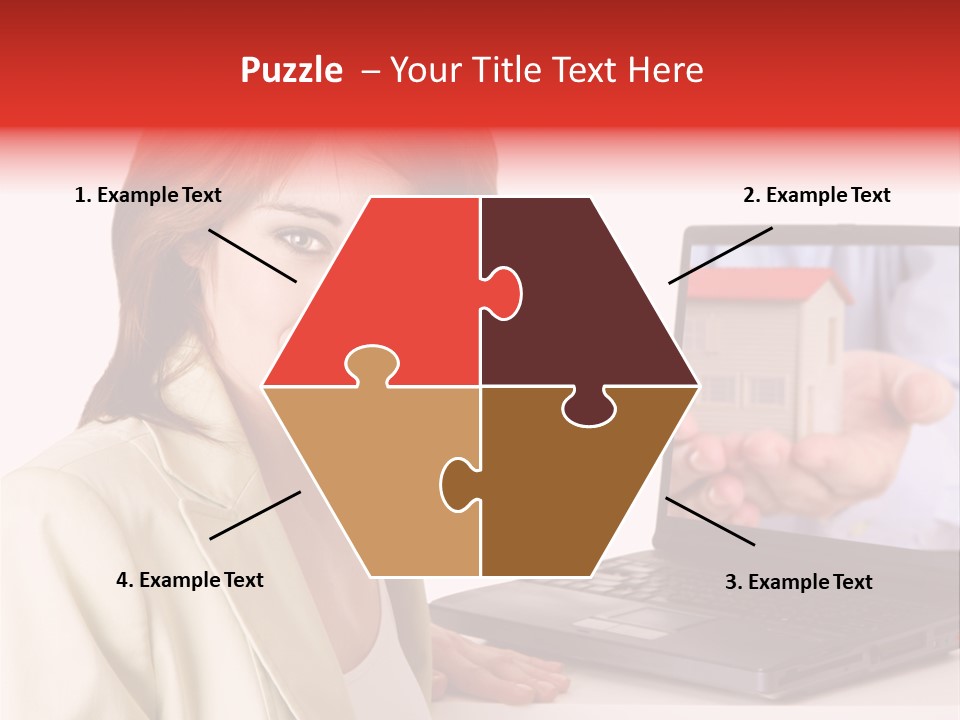 Puzzle – Your Title Text Here

1. Example Text

2. Example Text

4. Example Text

3. Example Text